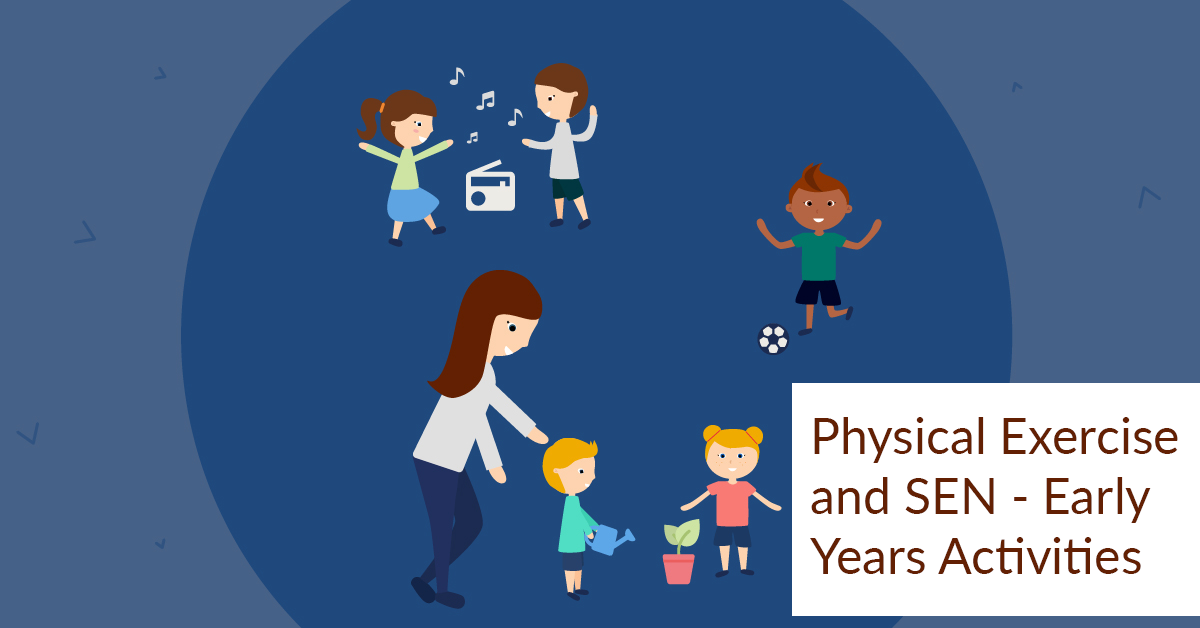 Physical Exercise and SEN - Early Years Activities